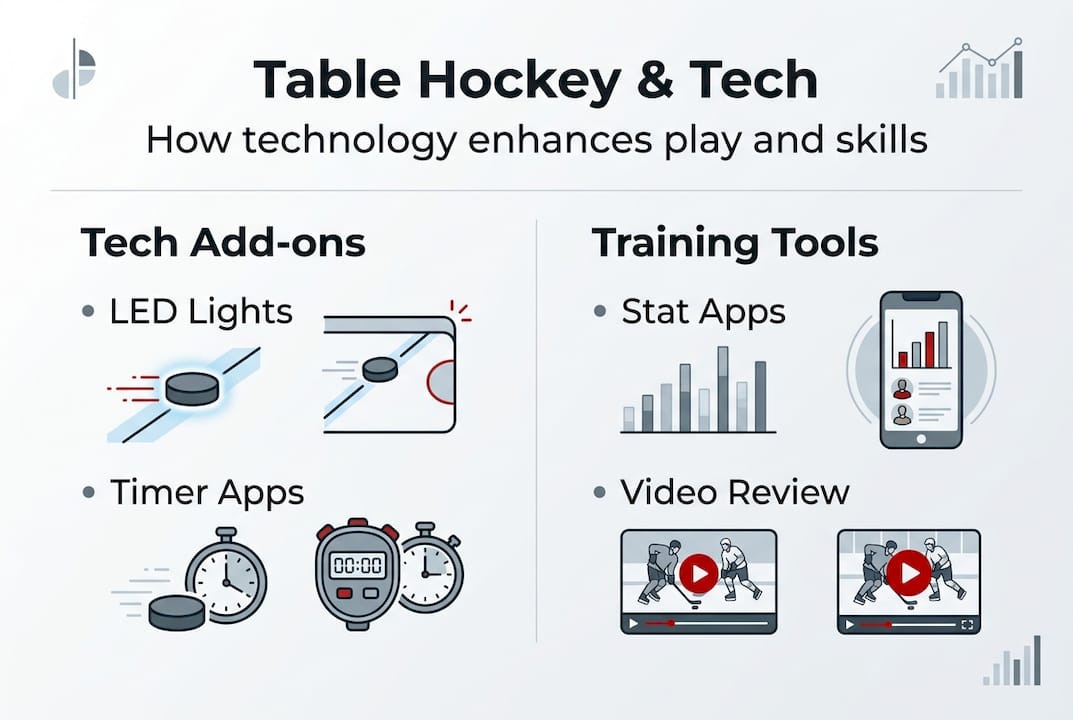 Table Hockey & Tech
How technology enhances play and skills

Tech Add-ons
• LED Lights
• Timer Apps
00:00

Training Tools
• Stat Apps
• Video Review